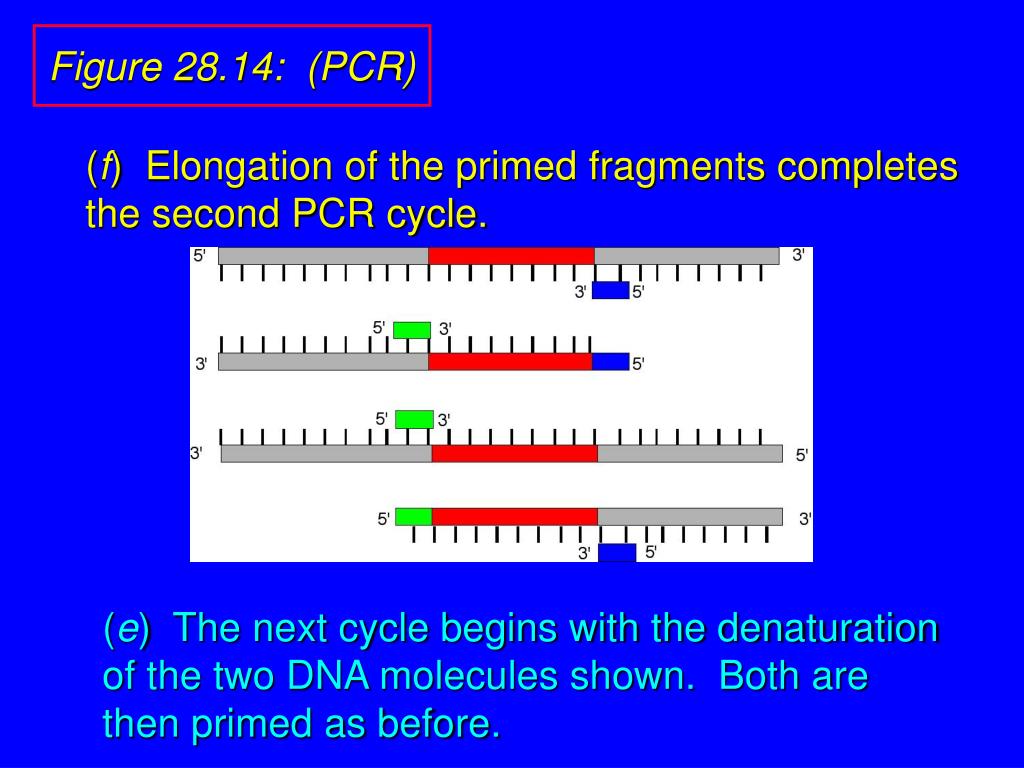 Figure 28.14: (PCR)

(f) Elongation of the primed fragments completes the second PCR cycle.

5'
3'
3'
5'
5'
3'
3'
5'
5'
3'
3'
5'
5'
3'
3'
5'

(e) The next cycle begins with the denaturation of the two DNA molecules shown. Both are then primed as before.